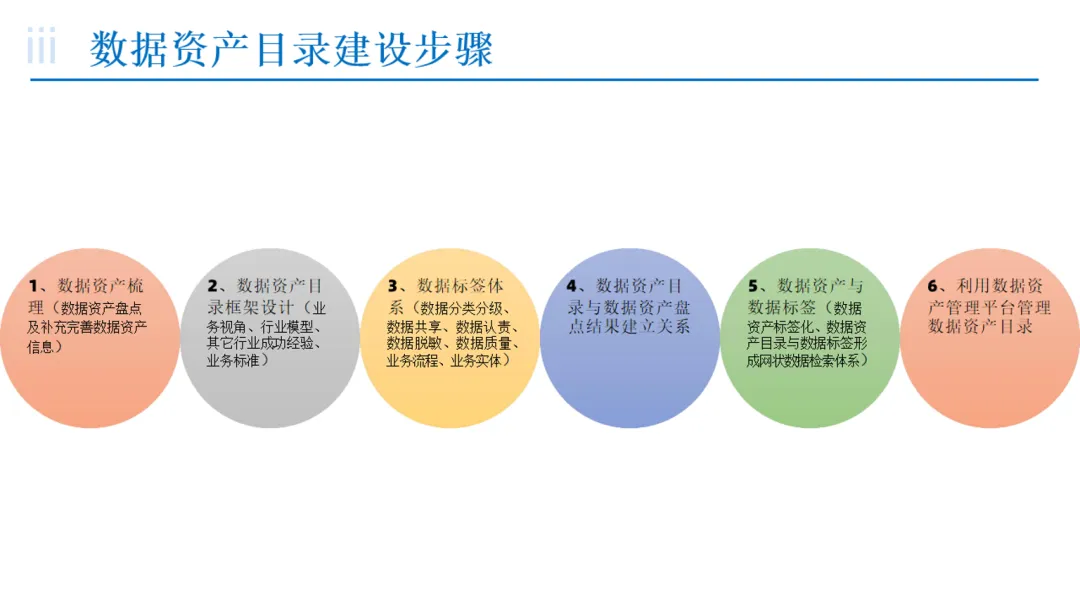 iii 数据资产目录建设步骤

1、数据资产梳理（数据资产盘点及补充完善数据资产信息）

2、数据资产目录框架设计（业务视角、行业模型、其它行业成功经验、业务标准）

3、数据标签体系（数据分类分级、数据共享、数据认责、数据脱敏、数据质量、业务流程、业务实体）

4、数据资产目录与数据资产盘点结果建立关系

5、数据资产与数据标签（数据资产标签化、数据资产目录与数据标签形成网状数据检索体系）

6、利用数据资产管理平台管理数据资产目录